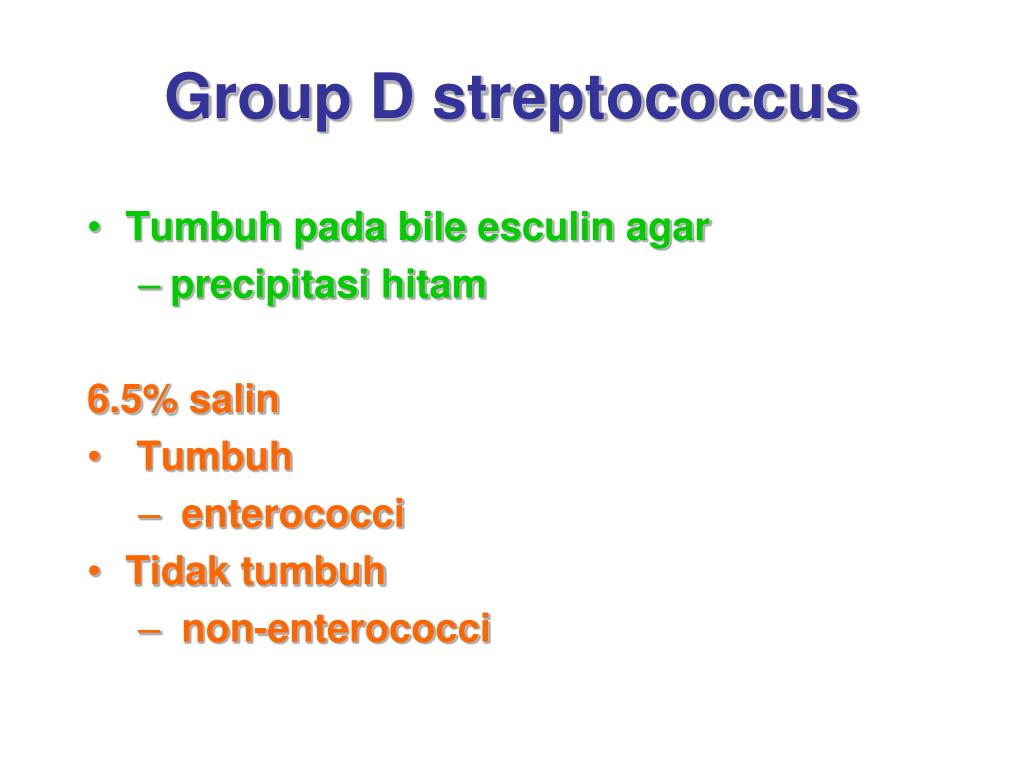 Group D streptococcus

• Tumbuh pada bile esculin agar
  – precipitasi hitam

6.5% salin
• Tumbuh
  – enterococci
• Tidak tumbuh
  – non-enterococci